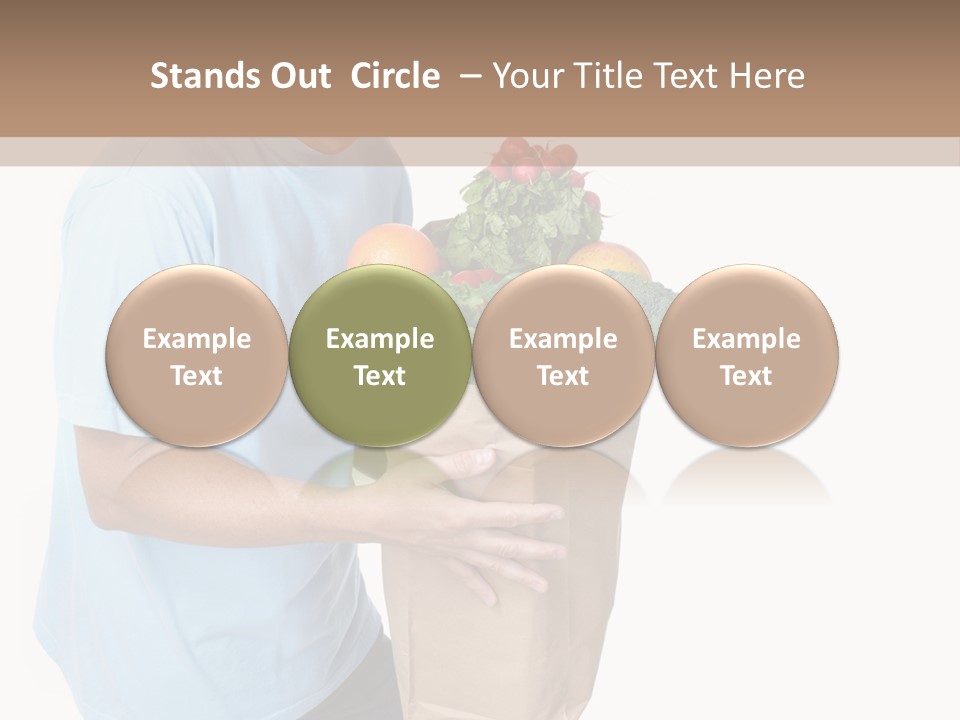 Stands Out Circle – Your Title Text Here

Example Text

Example Text

Example Text

Example Text